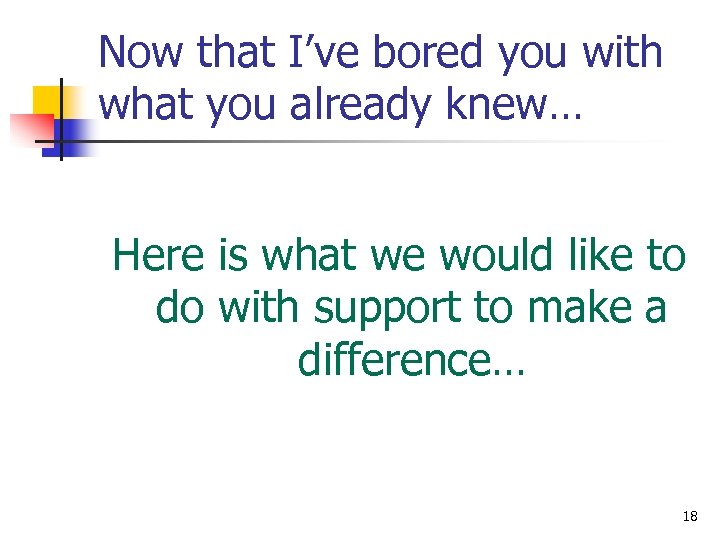 Now that I’ve bored you with what you already knew…

Here is what we would like to do with support to make a difference…

18